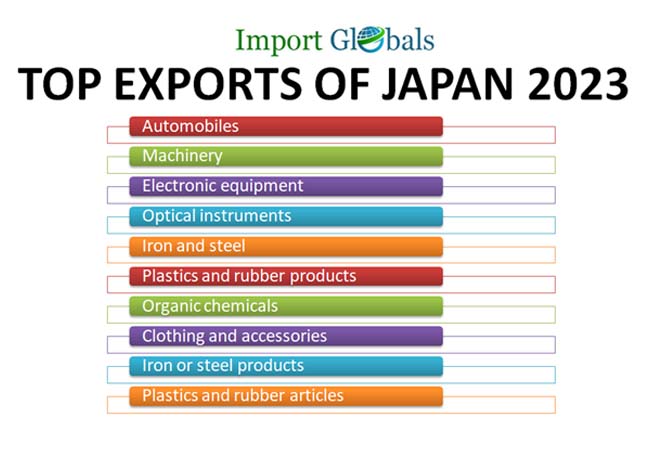 Import Globals

TOP EXPORTS OF JAPAN 2023

Automobiles

Machinery

Electronic equipment

Optical instruments

Iron and steel

Plastics and rubber products

Organic chemicals

Clothing and accessories

Iron or steel products

Plastics and rubber articles